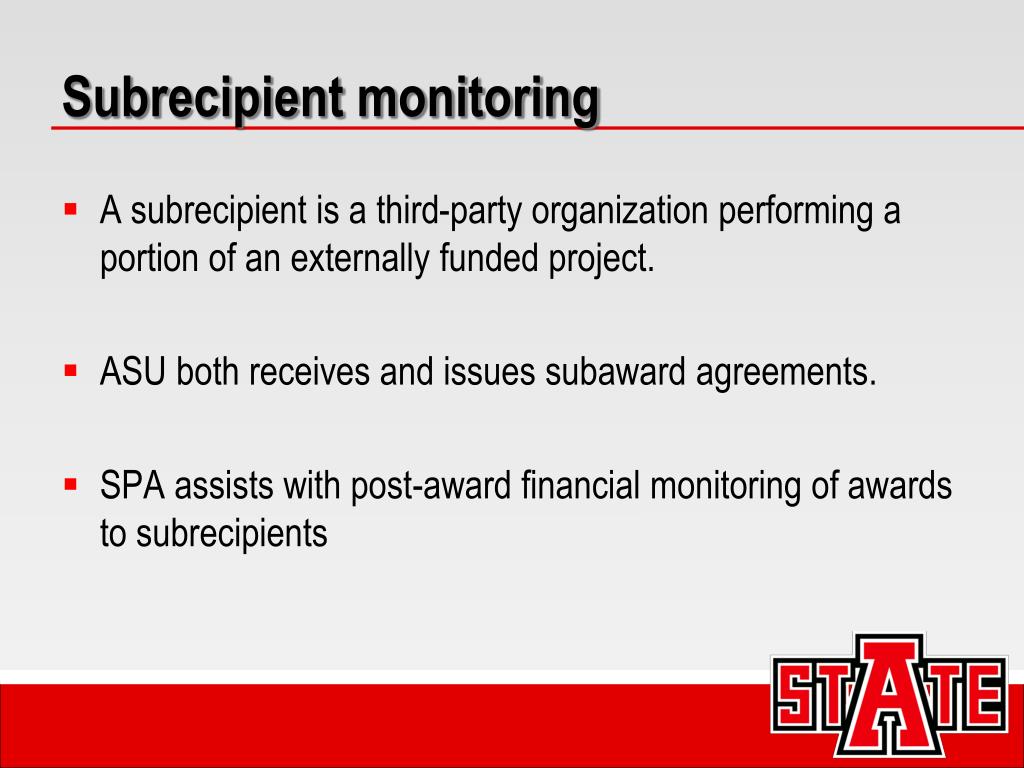 Subrecipient monitoring

▪ A subrecipient is a third-party organization performing a portion of an externally funded project.

▪ ASU both receives and issues subaward agreements.

▪ SPA assists with post-award financial monitoring of awards to subrecipients

STATE